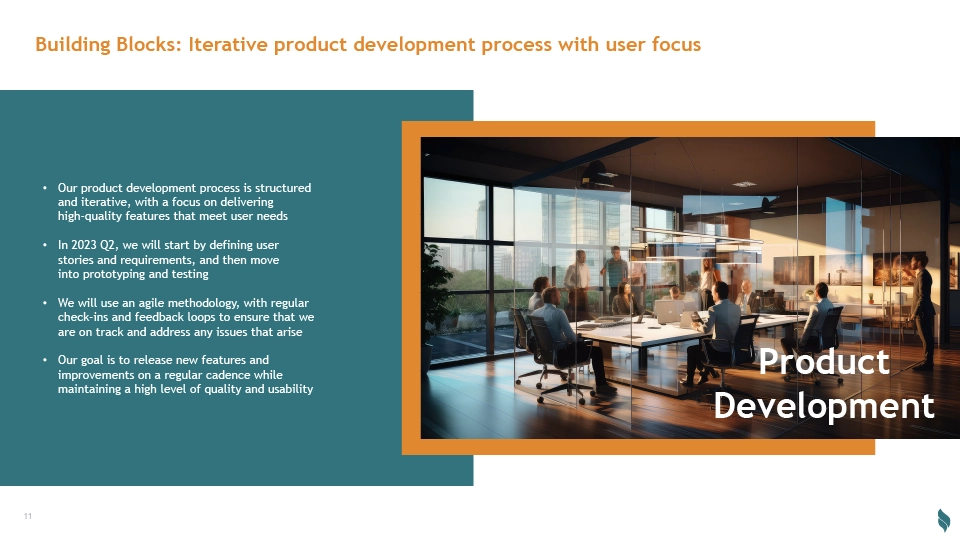 Building Blocks: Iterative product development process with user focus

• Our product development process is structured and iterative, with a focus on delivering high-quality features that meet user needs

• In 2023 Q2, we will start by defining user stories and requirements, and then move into prototyping and testing

• We will use an agile methodology, with regular check-ins and feedback loops to ensure that we are on track and address any issues that arise

• Our goal is to release new features and improvements on a regular cadence while maintaining a high level of quality and usability

Product Development

11